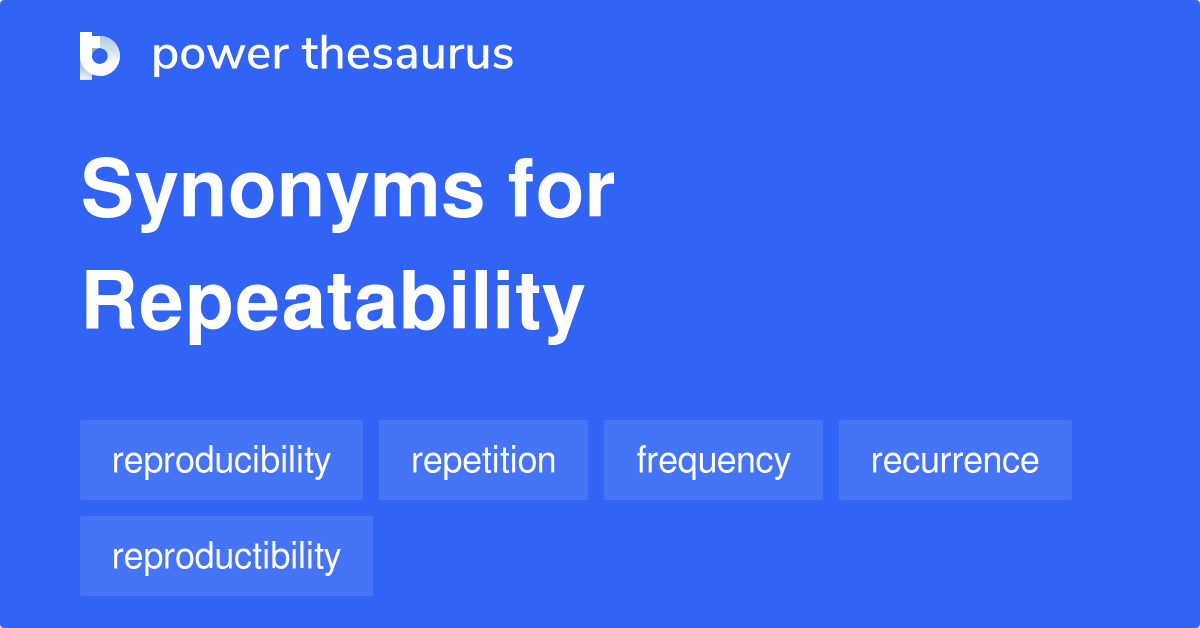 power thesaurus

Synonyms for Repeatability

reproducibility
repetition
frequency
recurrence
reproductibility